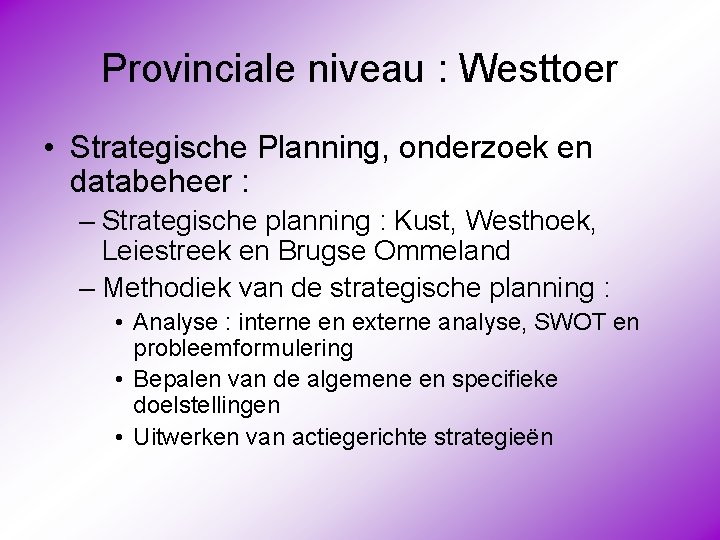 Provinciale niveau : Westtoer

• Strategische Planning, onderzoek en databeheer :
– Strategische planning : Kust, Westhoek, Leiestreek en Brugse Ommeland
– Methodiek van de strategische planning :
• Analyse : interne en externe analyse, SWOT en probleemformulering
• Bepalen van de algemene en specifieke doelstellingen
• Uitwerken van actiegerichte strategieën